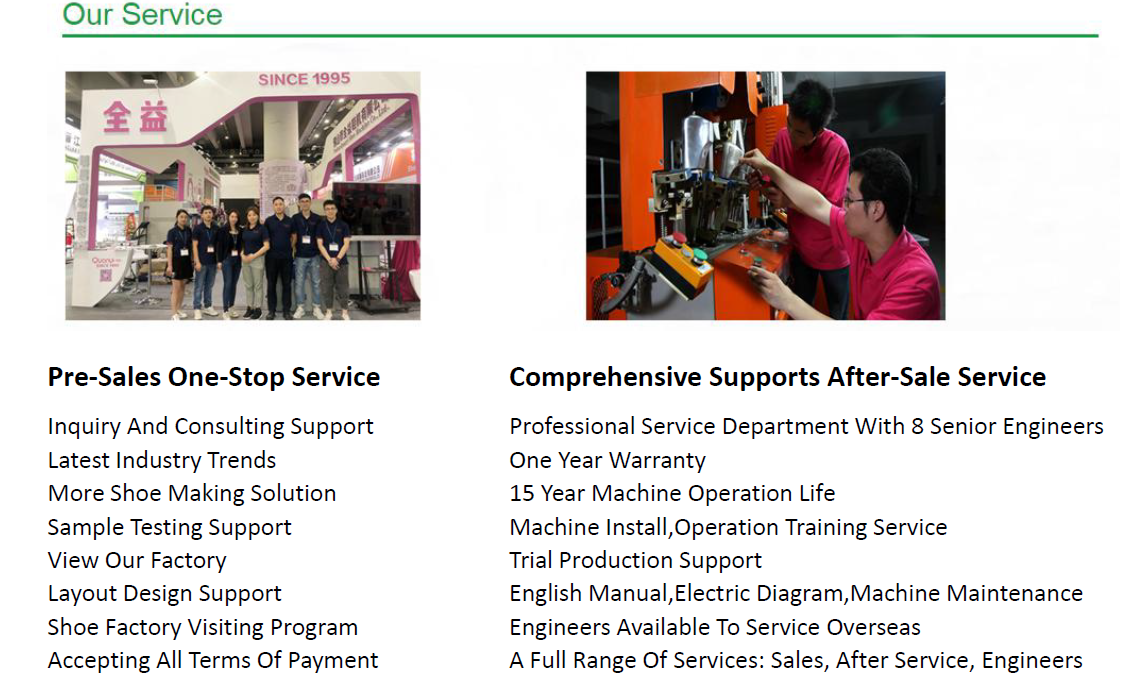 Our Service

SINCE 1995

全益

Pre-Sales One-Stop Service

Inquiry And Consulting Support
Latest Industry Trends
More Shoe Making Solution
Sample Testing Support
View Our Factory
Layout Design Support
Shoe Factory Visiting Program
Accepting All Terms Of Payment

Comprehensive Supports After-Sale Service

Professional Service Department With 8 Senior Engineers
One Year Warranty
15 Year Machine Operation Life
Machine Install,Operation Training Service
Trial Production Support
English Manual,Electric Diagram,Machine Maintenance
Engineers Available To Service Overseas
A Full Range Of Services: Sales, After Service, Engineers